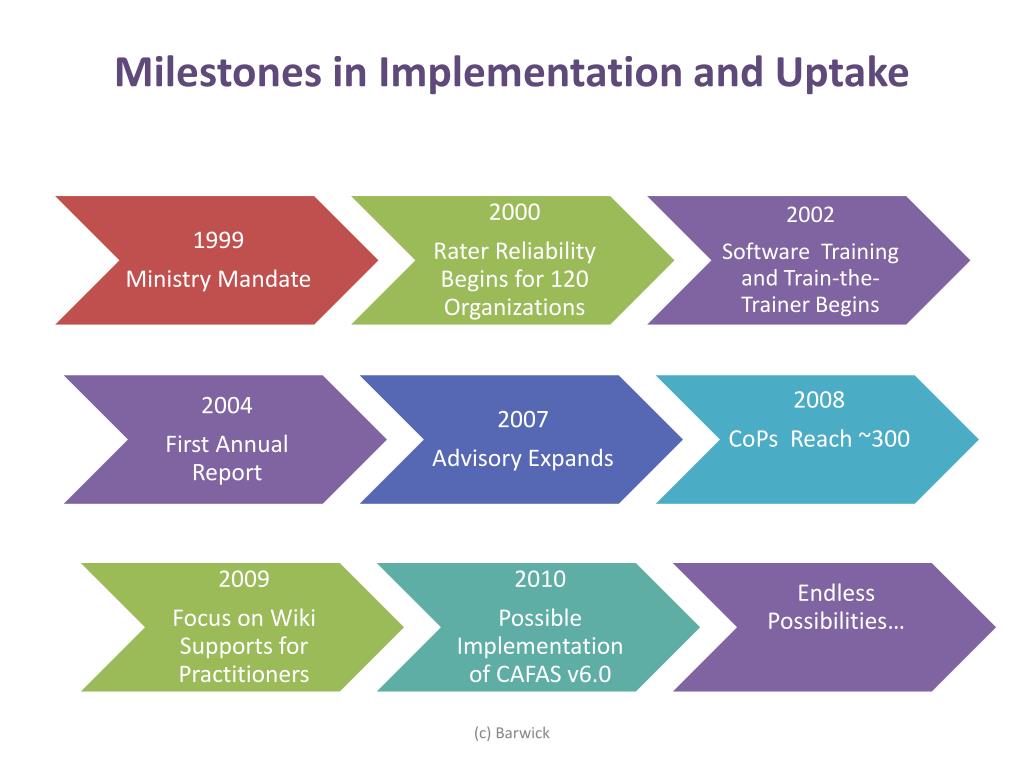 Milestones in Implementation and Uptake

1999
Ministry Mandate

2000
Rater Reliability Begins for 120 Organizations

2002
Software Training and Train-the-Trainer Begins

2004
First Annual Report

2007
Advisory Expands

2008
CoPs Reach ~300

2009
Focus on Wiki Supports for Practitioners

2010
Possible Implementation of CAFAS v6.0

Endless Possibilities…

(c) Barwick